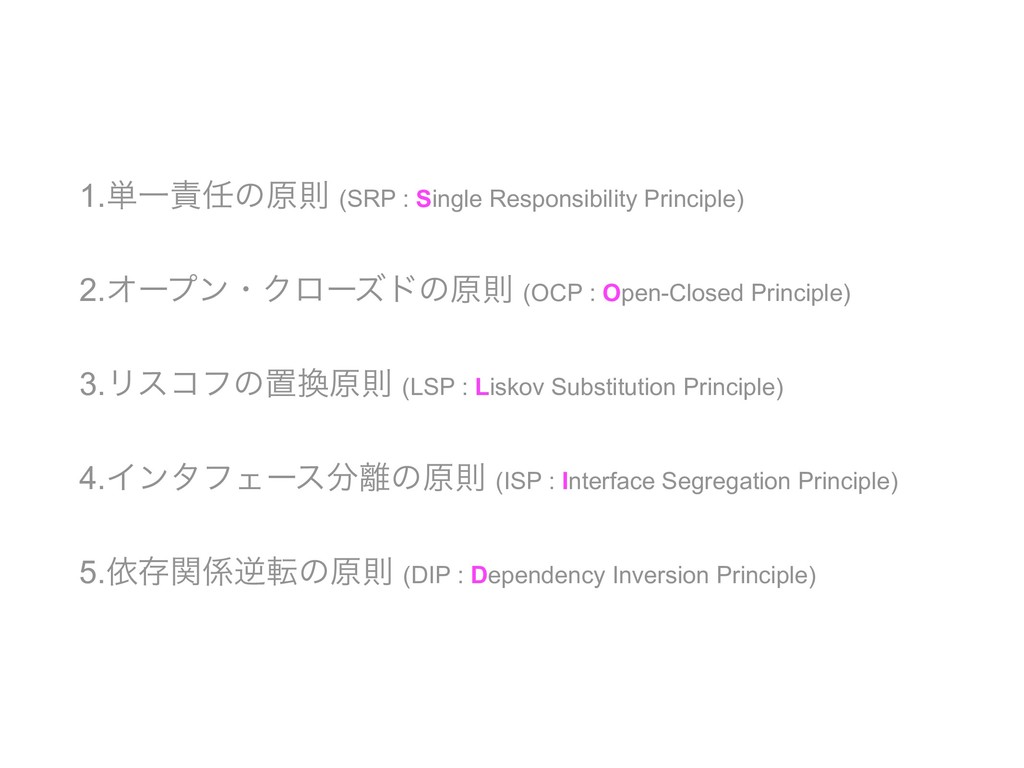 1.単一責任の原則 (SRP : Single Responsibility Principle)

2.オープン・クローズドの原則 (OCP : Open-Closed Principle)

3.リスコフの置換原則 (LSP : Liskov Substitution Principle)

4.インタフェース分離の原則 (ISP : Interface Segregation Principle)

5.依存関係逆転の原則 (DIP : Dependency Inversion Principle)